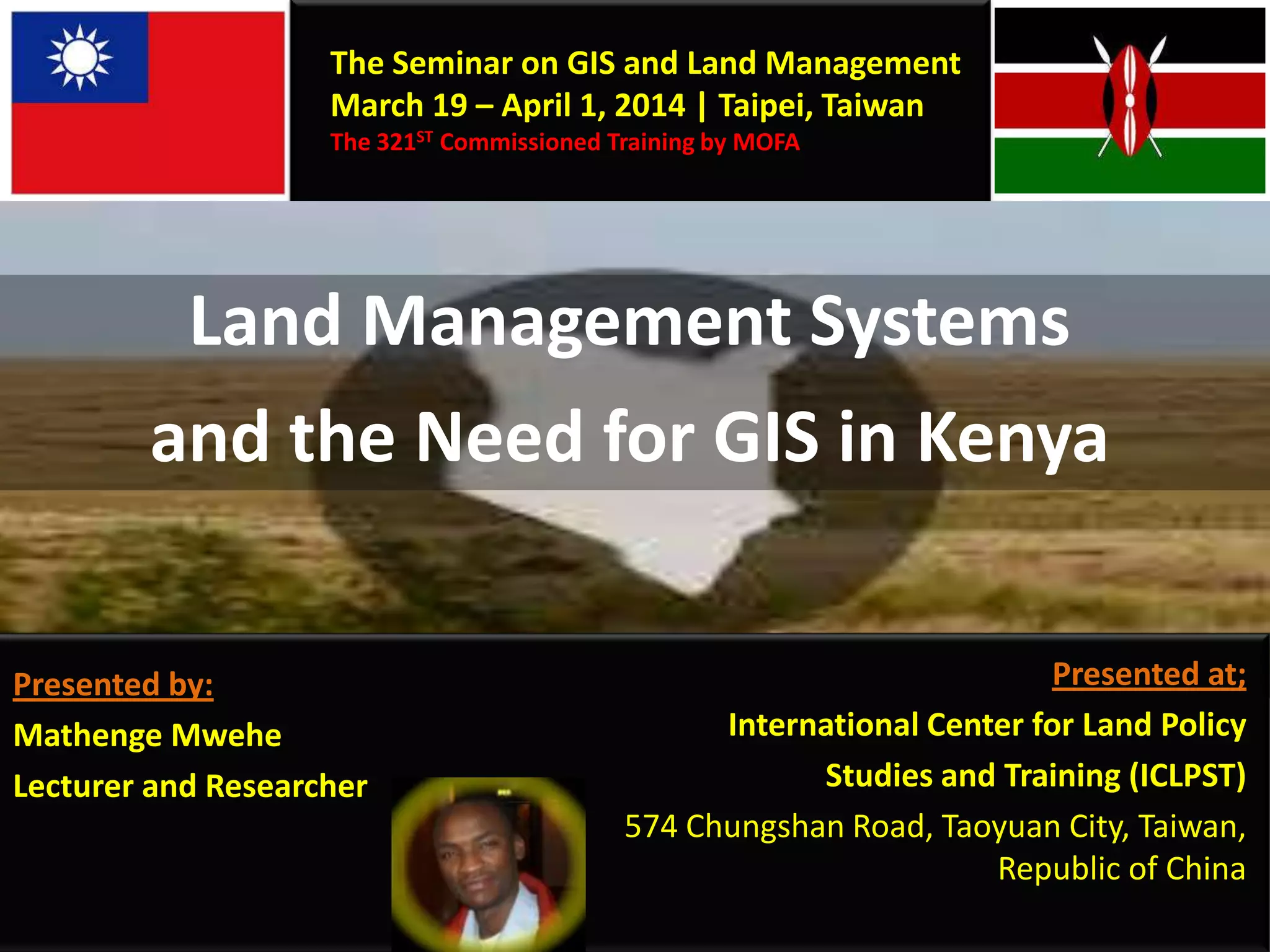 The Seminar on GIS and Land Management
March 19 – April 1, 2014 | Taipei, Taiwan
The 321$^{ST}$ Commissioned Training by MOFA

Land Management Systems and the Need for GIS in Kenya

Presented by:
Mathenge Mwehe
Lecturer and Researcher

Presented at;
International Center for Land Policy Studies and Training (ICLPST)
574 Chungshan Road, Taoyuan City, Taiwan, Republic of China